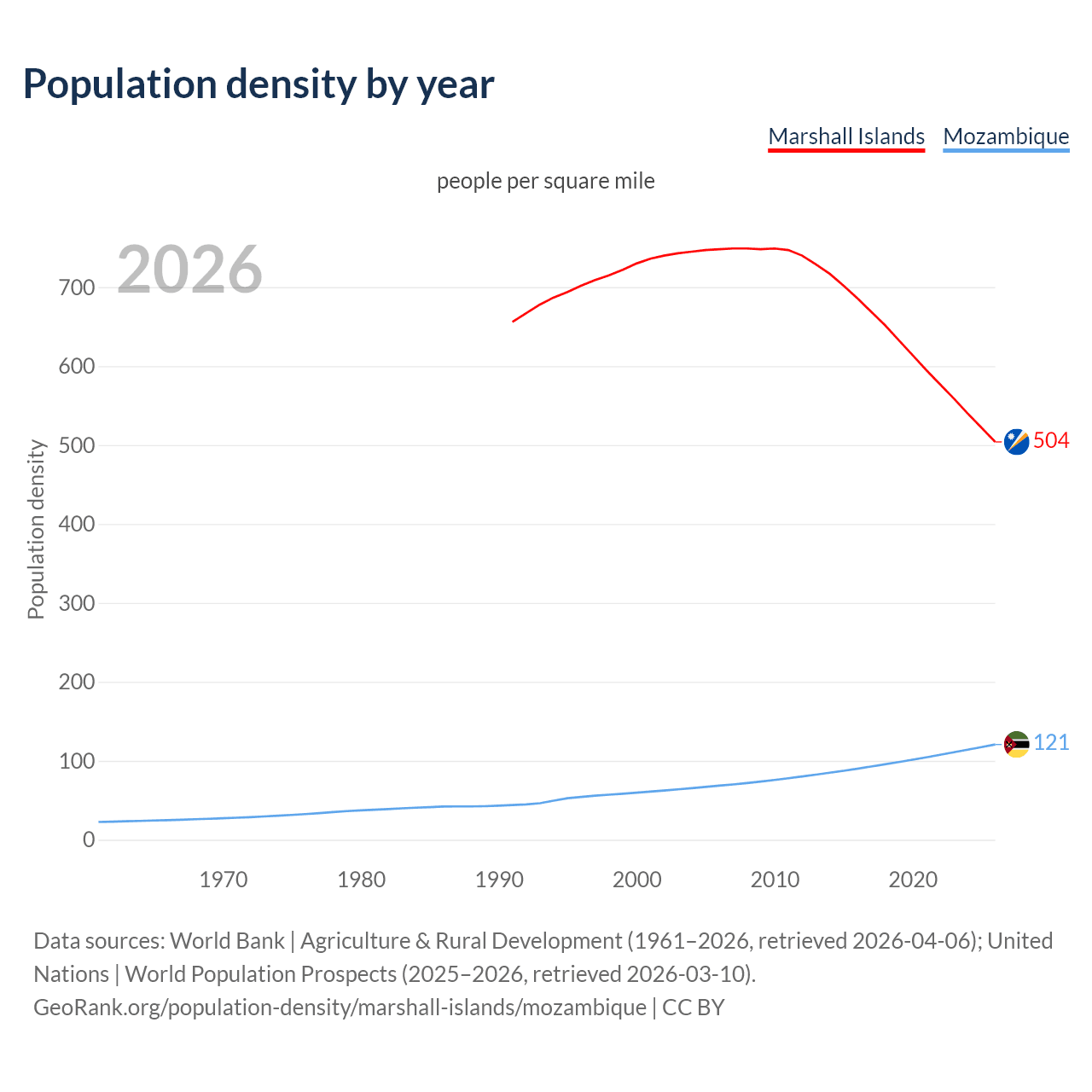 Population density by year

Marshall Islands Mozambique

people per square mile

2026

Population density

700
600
500
400
300
200
100
0

504
121

1970 1980 1990 2000 2010 2020

Data sources: World Bank | Agriculture & Rural Development (1961–2026, retrieved 2026-04-06); United Nations | World Population Prospects (2025–2026, retrieved 2026-03-10).
GeoRank.org/population-density/marshall-islands/mozambique | CC BY